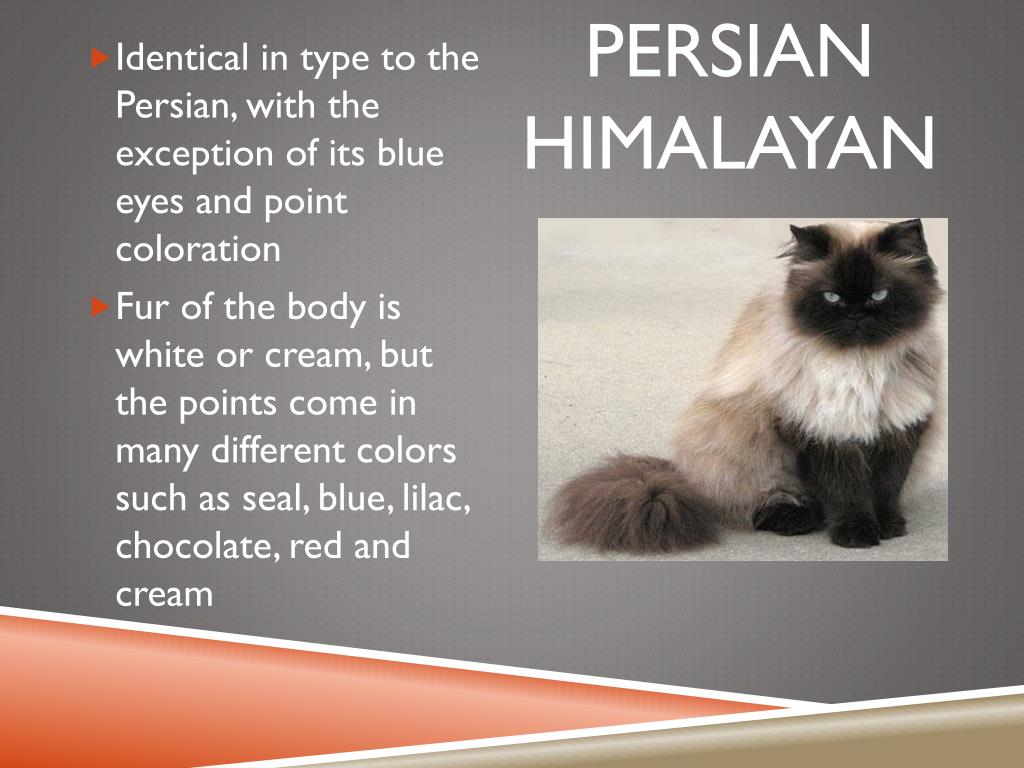 PERSIAN HIMALAYAN

Identical in type to the Persian, with the exception of its blue eyes and point coloration

Fur of the body is white or cream, but the points come in many different colors such as seal, blue, lilac, chocolate, red and cream